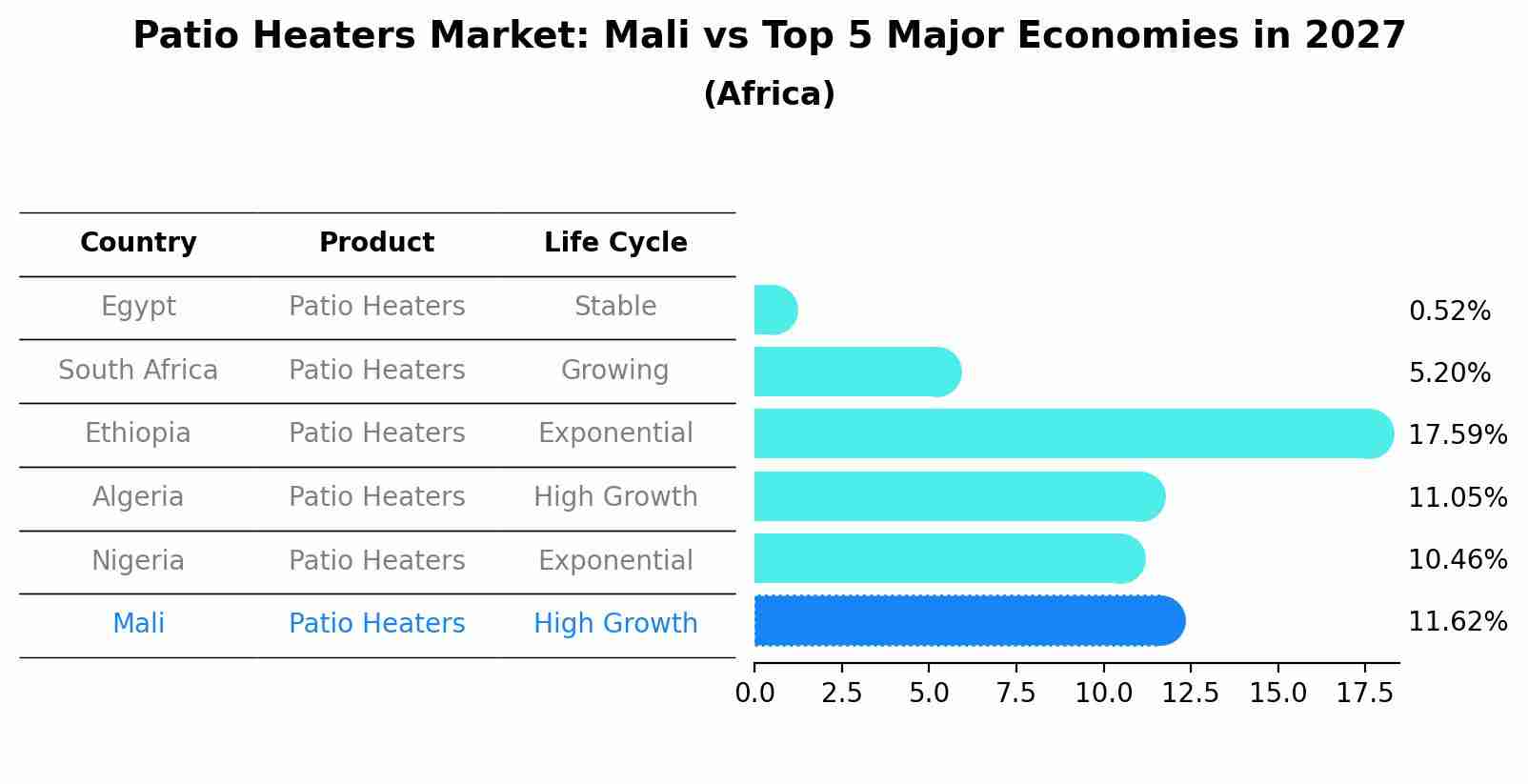 Patio Heaters Market: Mali vs Top 5 Major Economies in 2027
(Africa)

| Country | Product | Life Cycle |
|---|---|---|
| Egypt | Patio Heaters | Stable |
| South Africa | Patio Heaters | Growing |
| Ethiopia | Patio Heaters | Exponential |
| Algeria | Patio Heaters | High Growth |
| Nigeria | Patio Heaters | Exponential |
| Mali | Patio Heaters | High Growth |

0.52%
5.20%
17.59%
11.05%
10.46%
11.62%

0.0 2.5 5.0 7.5 10.0 12.5 15.0 17.5